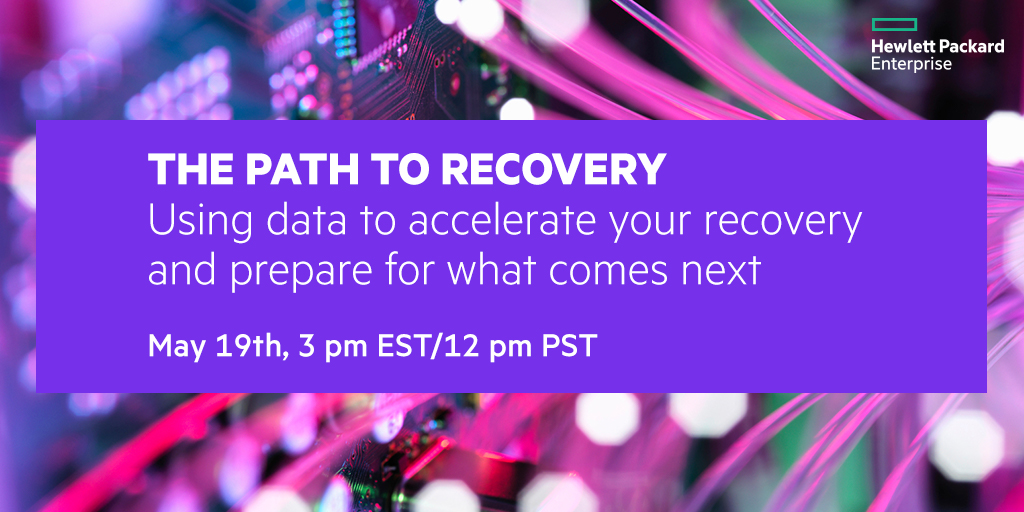 Hewlett Packard Enterprise

THE PATH TO RECOVERY
Using data to accelerate your recovery and prepare for what comes next

May 19th, 3 pm EST/12 pm PST